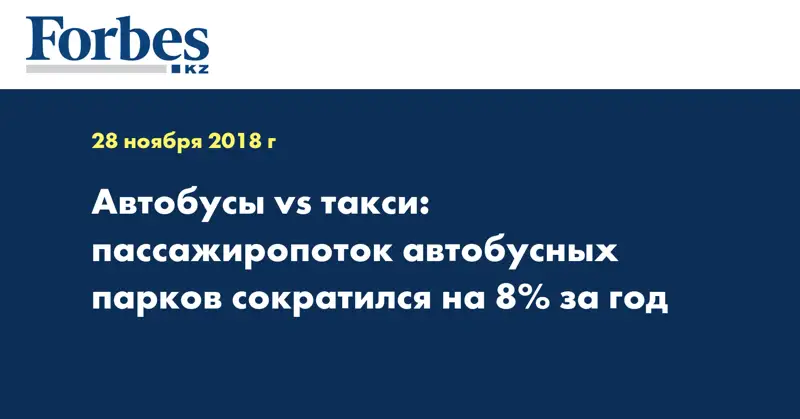 Forbes
KZ

28 ноября 2018 г

Автобусы vs такси: пассажиропоток автобусных парков сократился на 8% за год